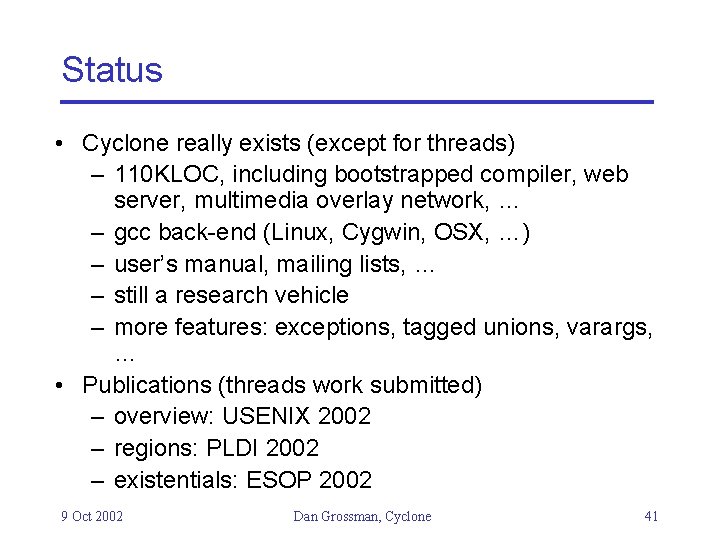 Status

• Cyclone really exists (except for threads)
– 110KLOC, including bootstrapped compiler, web server, multimedia overlay network, …
– gcc back-end (Linux, Cygwin, OSX, …)
– user's manual, mailing lists, …
– still a research vehicle
– more features: exceptions, tagged unions, varargs, …
• Publications (threads work submitted)
– overview: USENIX 2002
– regions: PLDI 2002
– existentials: ESOP 2002

9 Oct 2002

Dan Grossman, Cyclone

41